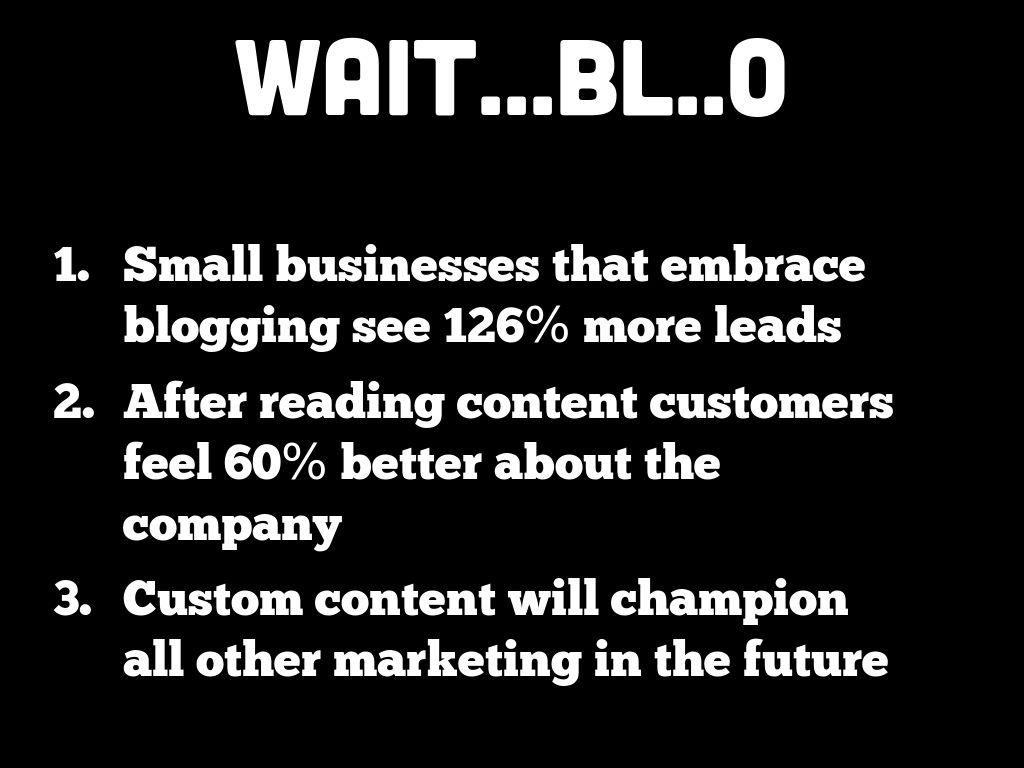 WAIT...BL..O

1. Small businesses that embrace blogging see 126% more leads
2. After reading content customers feel 60% better about the company
3. Custom content will champion all other marketing in the future